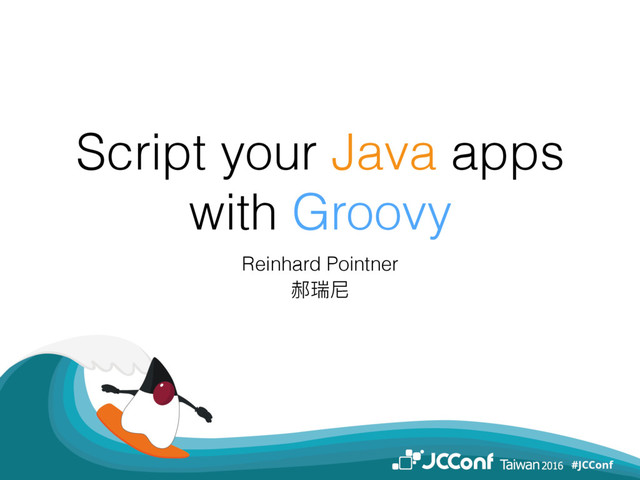 Script your Java apps with Groovy

Reinhard Pointner
郝瑞尼

JCConf Taiwan 2016 #JCConf